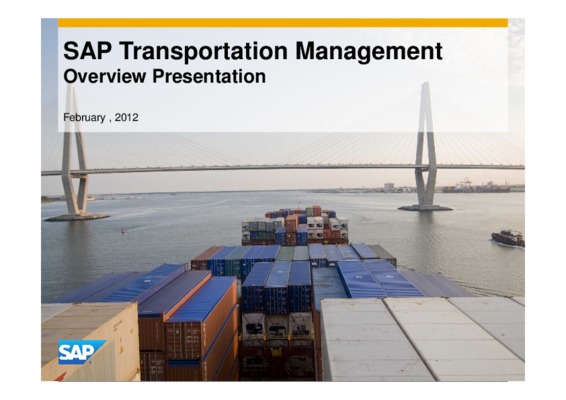 SAP Transportation Management
Overview Presentation

February , 2012

SAP